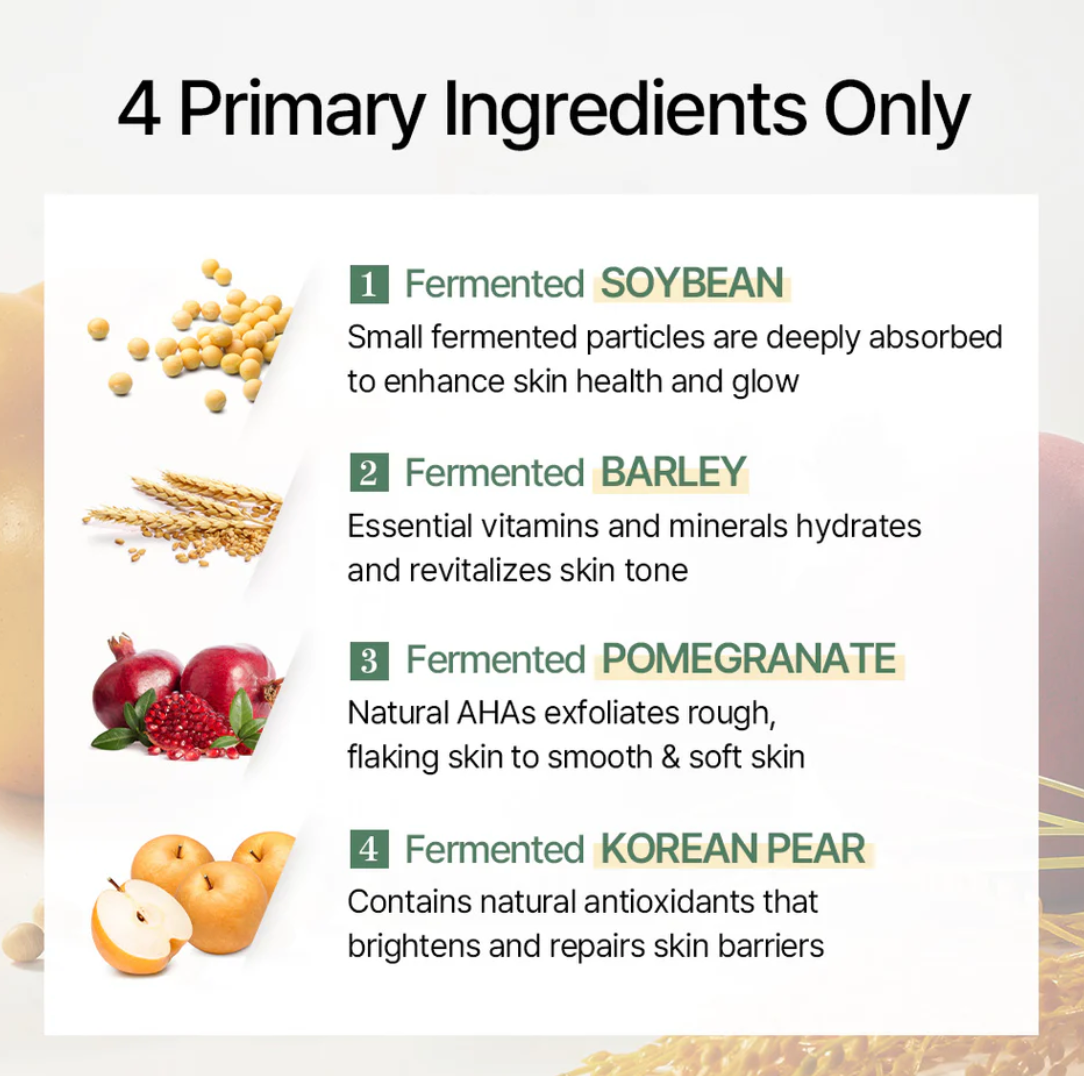 4 Primary Ingredients Only

1 Fermented SOYBEAN
Small fermented particles are deeply absorbed to enhance skin health and glow

2 Fermented BARLEY
Essential vitamins and minerals hydrates and revitalizes skin tone

3 Fermented POMEGRANATE
Natural AHAs exfoliates rough, flaking skin to smooth & soft skin

4 Fermented KOREAN PEAR
Contains natural antioxidants that brightens and repairs skin barriers